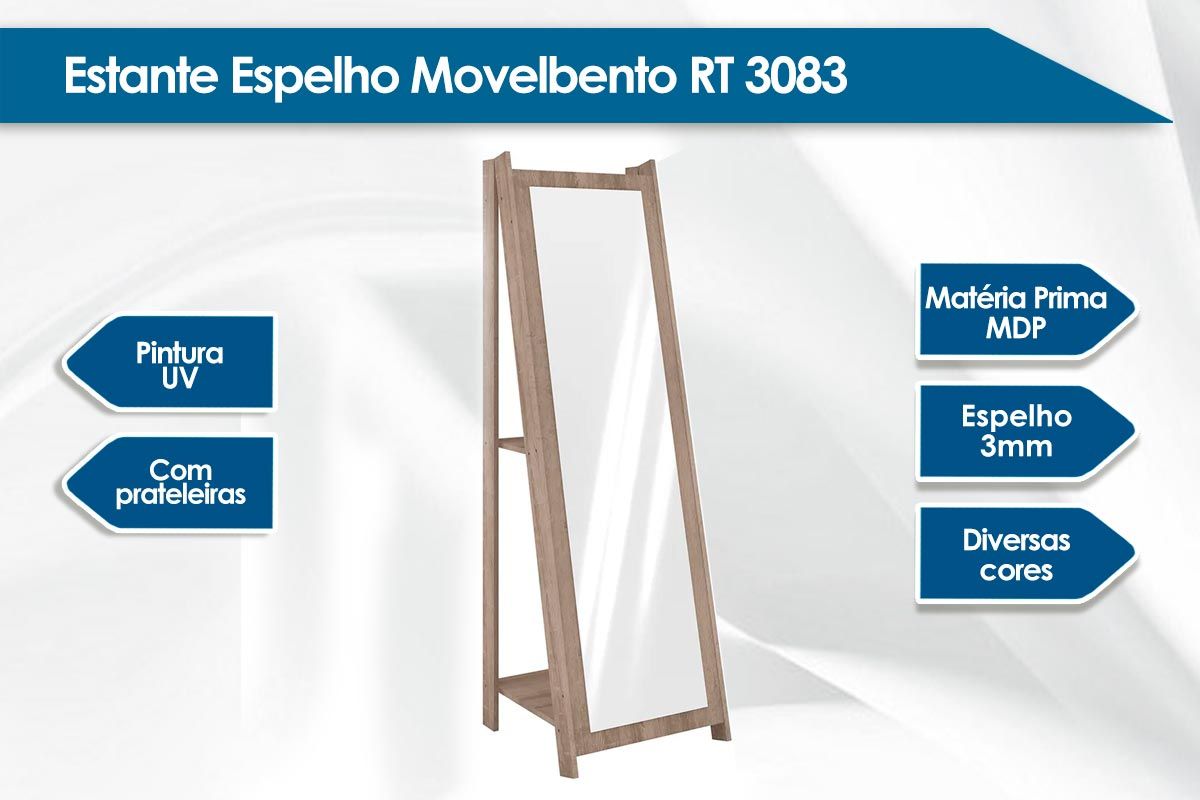 Estante Espelho Movelbento RT 3083

Pintura
UV

Com
prateleiras

Matéria Prima
MDP

Espelho
3mm

Diversas
cores